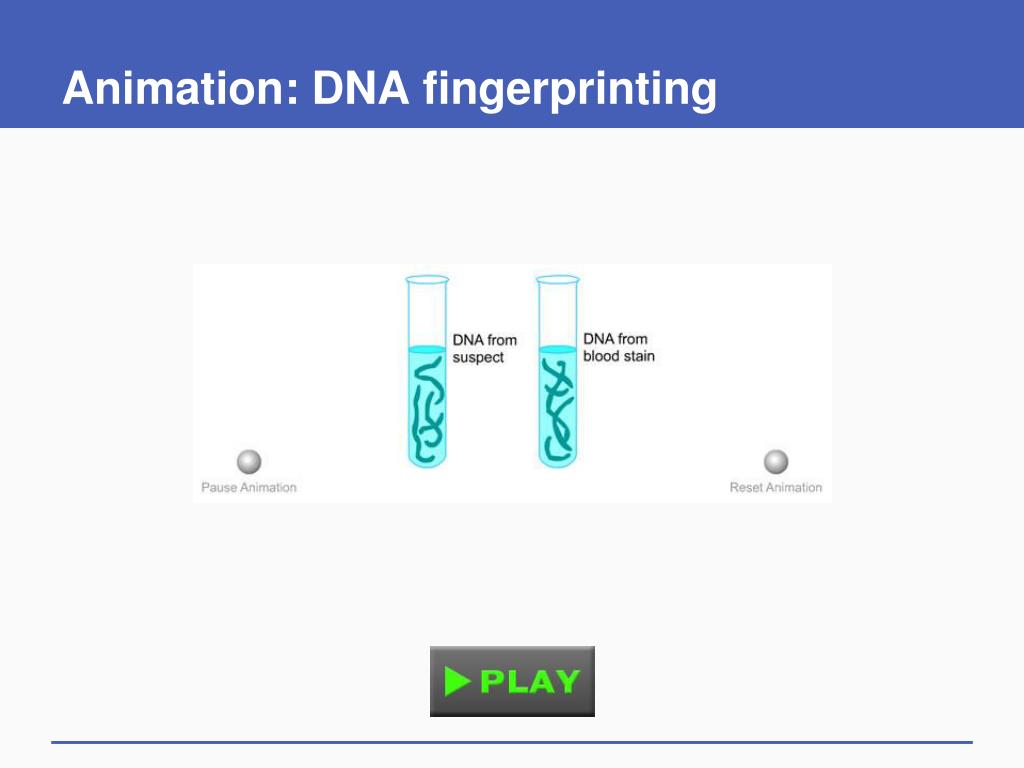 Animation: DNA fingerprinting

DNA from suspect

DNA from blood stain

Pause Animation

Reset Animation

PLAY